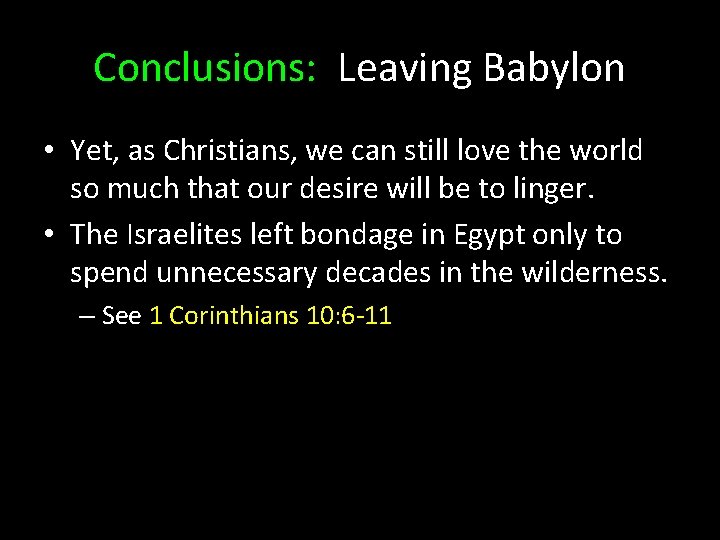 Conclusions: Leaving Babylon

• Yet, as Christians, we can still love the world so much that our desire will be to linger.

• The Israelites left bondage in Egypt only to spend unnecessary decades in the wilderness.

– See 1 Corinthians 10:6-11